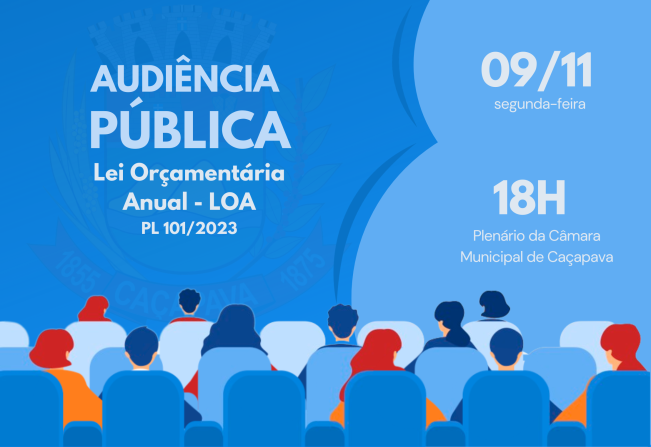 AUDIÊNCIA PÚBLICA

Lei Orçamentária Anual - LOA

PL 101/2023

1855 CAÇAPAVA 1875

09/11
segunda-feira

18H
Plenário da Câmara Municipal de Caçapava